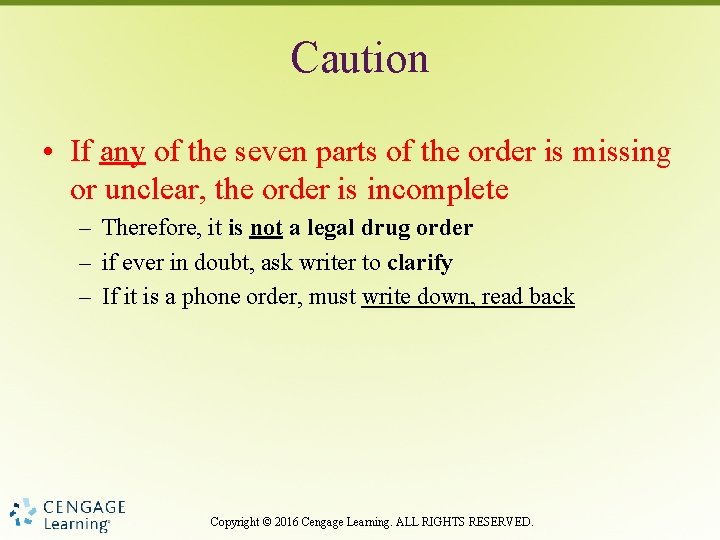 Caution

• If any of the seven parts of the order is missing or unclear, the order is incomplete
– Therefore, it is not a legal drug order
– if ever in doubt, ask writer to clarify
– If it is a phone order, must write down, read back

CENGAGE Learning®

Copyright © 2016 Cengage Learning. ALL RIGHTS RESERVED.